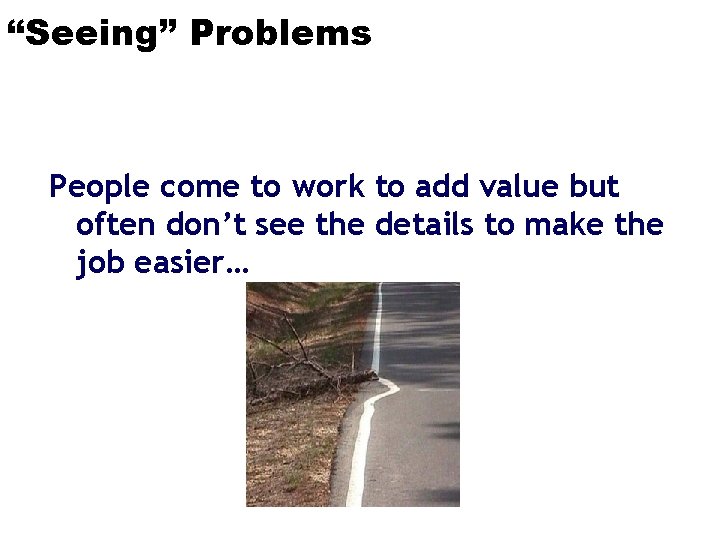 “Seeing” Problems

People come to work to add value but often don’t see the details to make the job easier…